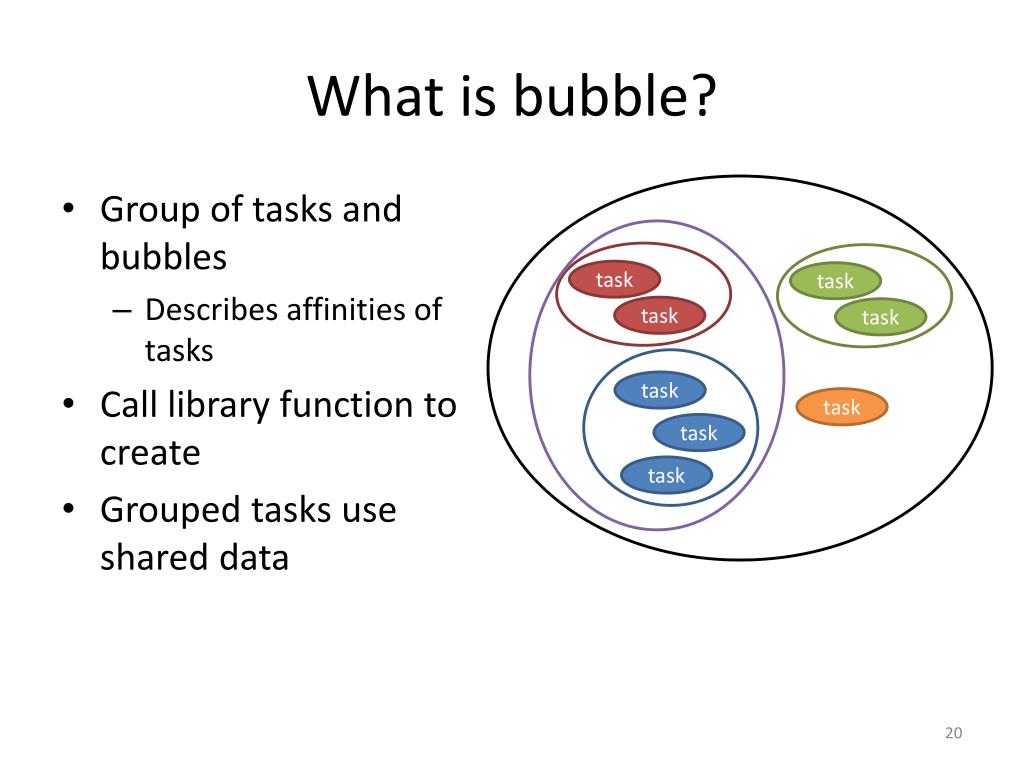 What is bubble?

• Group of tasks and bubbles
– Describes affinities of tasks
• Call library function to create
• Grouped tasks use shared data

task
task
task
task
task
task
task
task

20